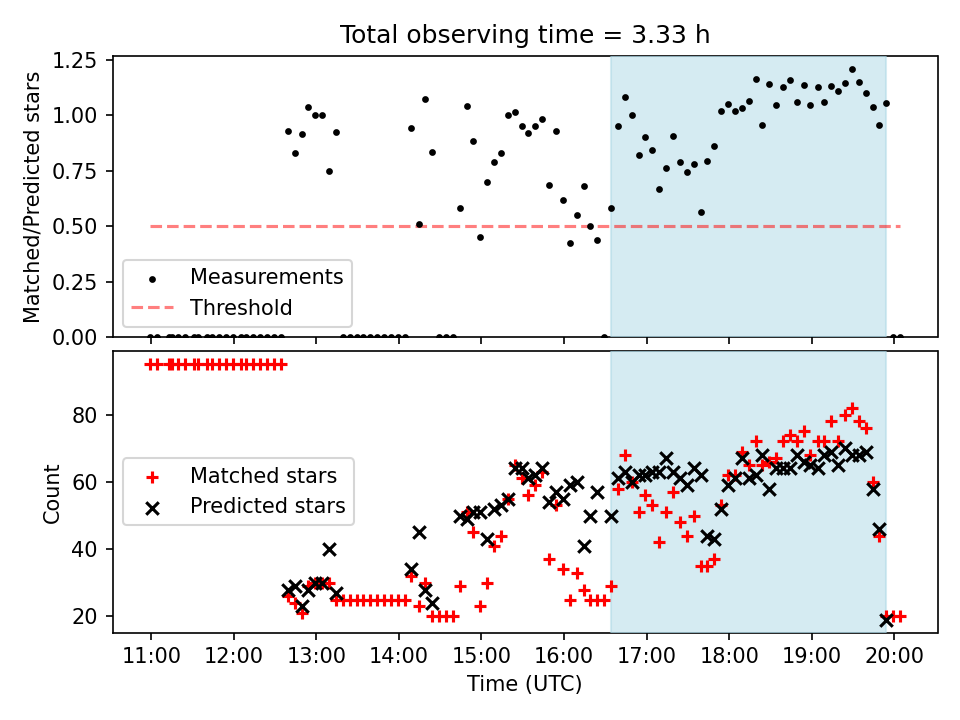 Total observing time = 3.33 h

Matched/Predicted stars

1.25
1.00
0.75
0.50
0.25
0.00

Measurements
Threshold

Count

80
60
40
20

Matched stars
Predicted stars

11:00
12:00
13:00
14:00
15:00
16:00
17:00
18:00
19:00
20:00

Time (UTC)